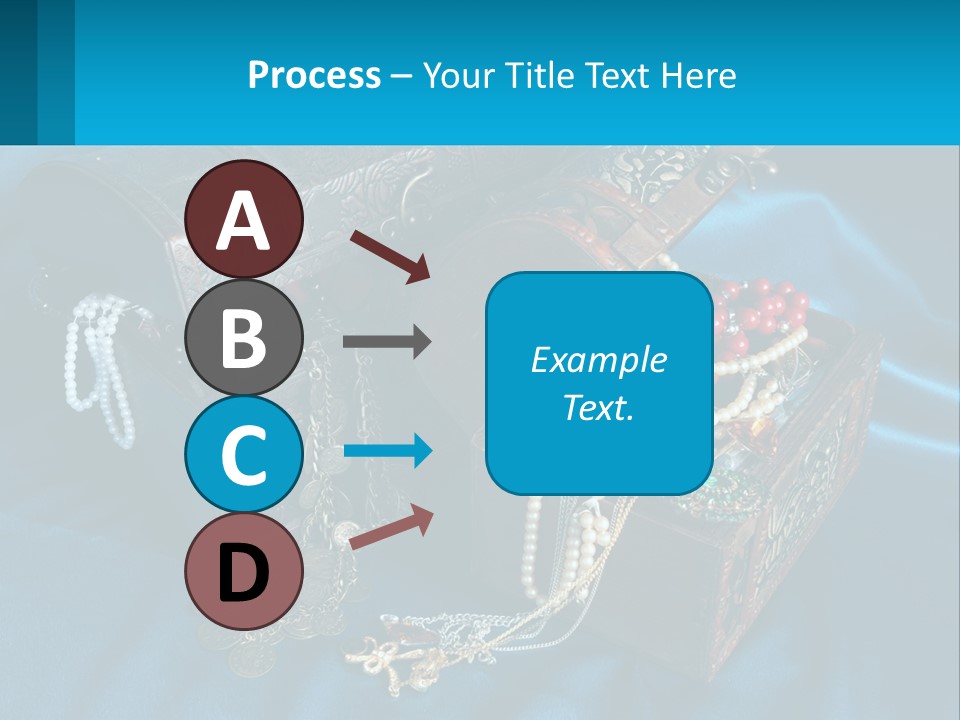 Process – Your Title Text Here

A

B

C

D

Example Text.